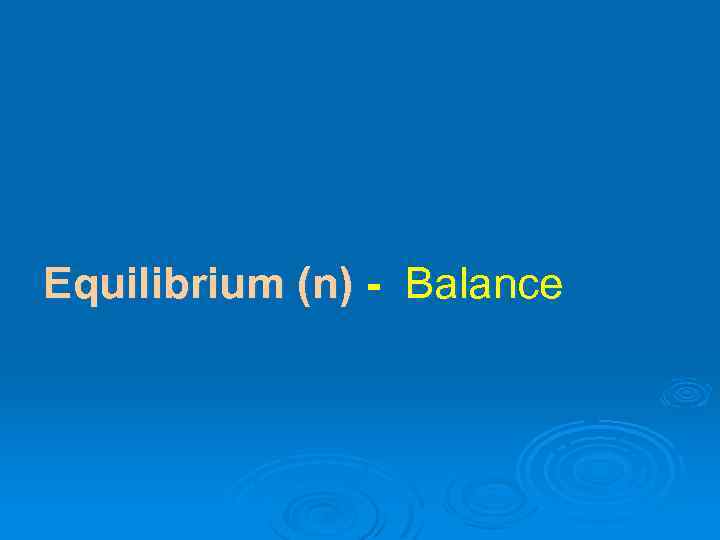 Equilibrium (n) - Balance